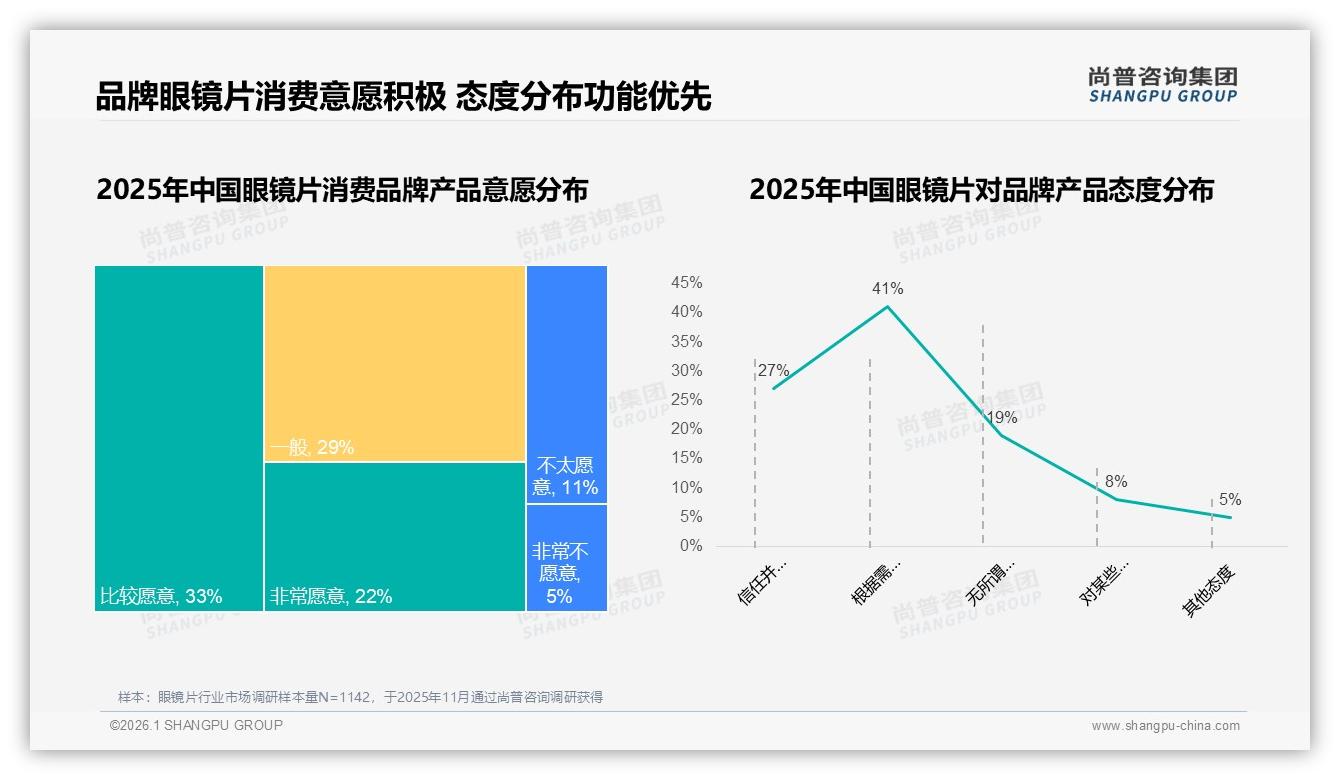 品牌眼镜片消费意愿积极 态度分布功能优先

尚普咨询集团
SHANGPU GROUP

2025年中国眼镜片消费品牌产品意愿分布

比较愿意, 33%
一般, 29%
非常愿意, 22%
不太愿意, 11%
非常不愿意, 5%

2025年中国眼镜片对品牌产品态度分布

45%
40%
35%
30%
25%
20%
15%
10%
5%
0%

27%
41%
19%
8%
5%

信任并...
根据需...
无所谓...
对某些...
其他态度

尚普咨询集团 SHANGPU GROUP

样本：眼镜片行业市场调研样本量N=1142，于2025年11月通过尚普咨询调研获得

©2026.1 SHANGPU GROUP
www.shangpu-china.com